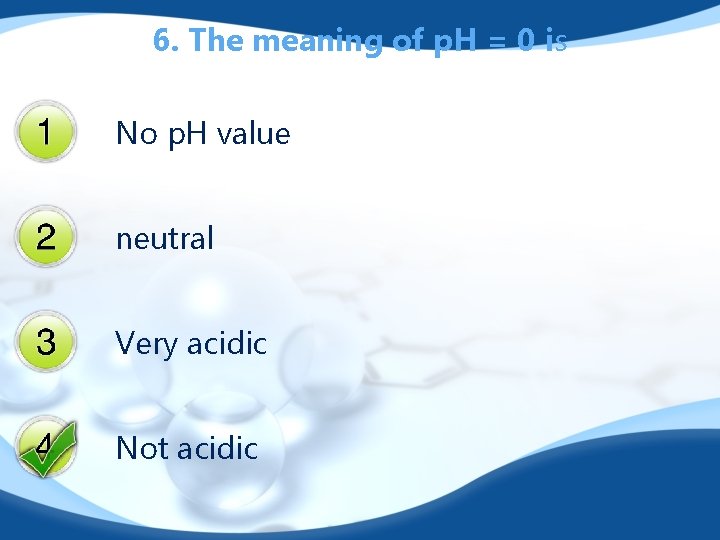 6. The meaning of pH = 0 is

1 No pH value

2 neutral

3 Very acidic

4 Not acidic